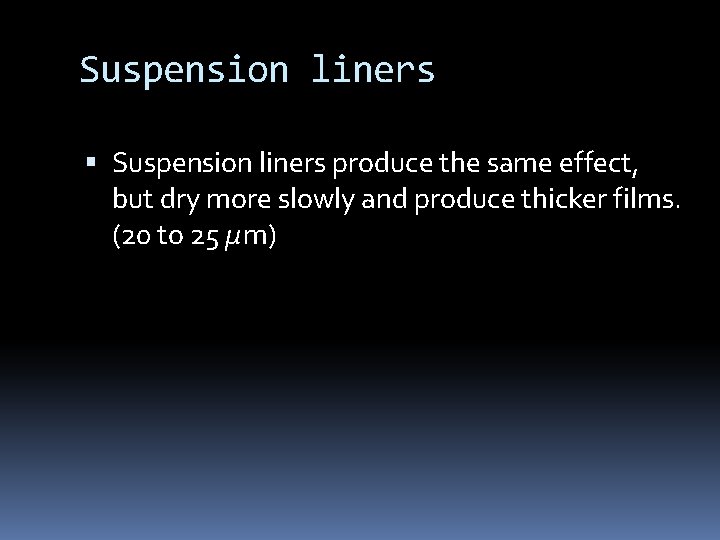 Suspension liners

▪ Suspension liners produce the same effect, but dry more slowly and produce thicker films. (20 to 25 $\mu$m)